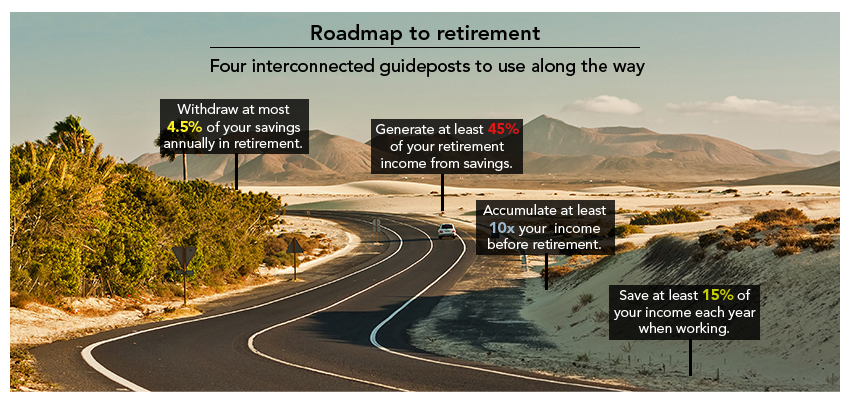 Roadmap to retirement

Four interconnected guideposts to use along the way

Withdraw at most 4.5% of your savings annually in retirement.

Generate at least 45% of your retirement income from savings.

Accumulate at least 10x your income before retirement.

Save at least 15% of your income each year when working.